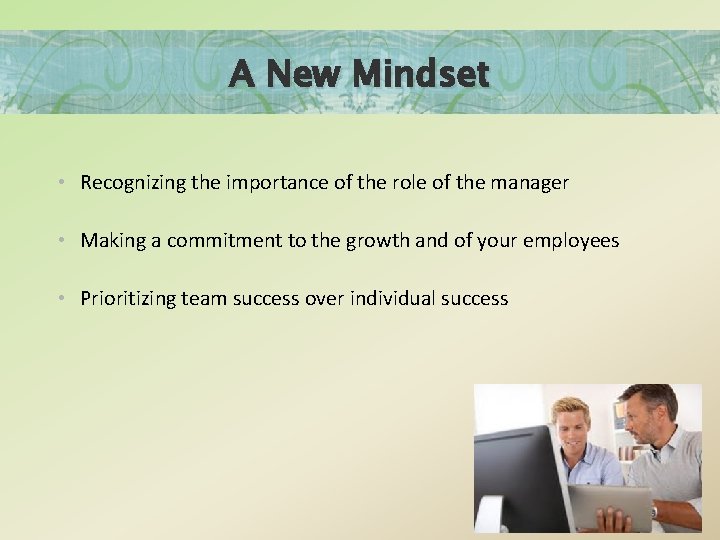 A New Mindset

• Recognizing the importance of the role of the manager

• Making a commitment to the growth and of your employees

• Prioritizing team success over individual success